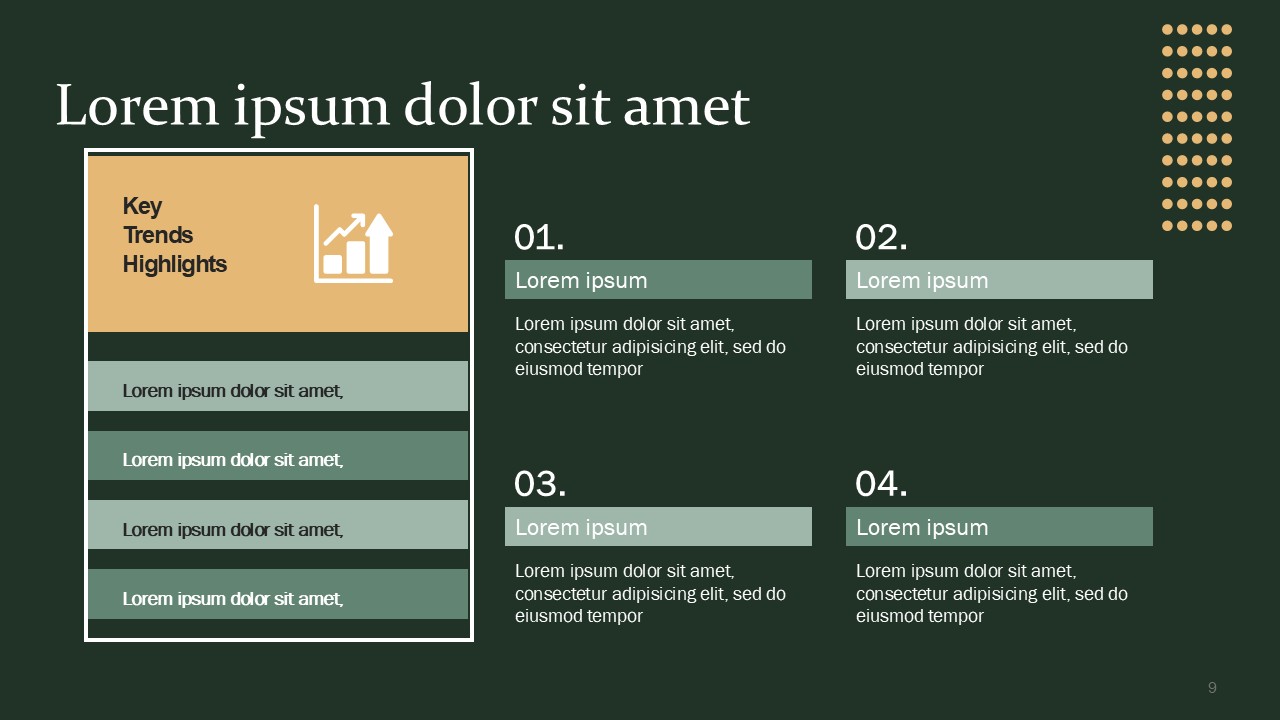 Lorem ipsum dolor sit amet

Key Trends Highlights

Lorem ipsum dolor sit amet,

Lorem ipsum dolor sit amet,

Lorem ipsum dolor sit amet,

Lorem ipsum dolor sit amet,

01.

Lorem ipsum

Lorem ipsum dolor sit amet, consectetur adipisicing elit, sed do eiusmod tempor

02.

Lorem ipsum

Lorem ipsum dolor sit amet, consectetur adipisicing elit, sed do eiusmod tempor

03.

Lorem ipsum

Lorem ipsum dolor sit amet, consectetur adipisicing elit, sed do eiusmod tempor

04.

Lorem ipsum

Lorem ipsum dolor sit amet, consectetur adipisicing elit, sed do eiusmod tempor

9